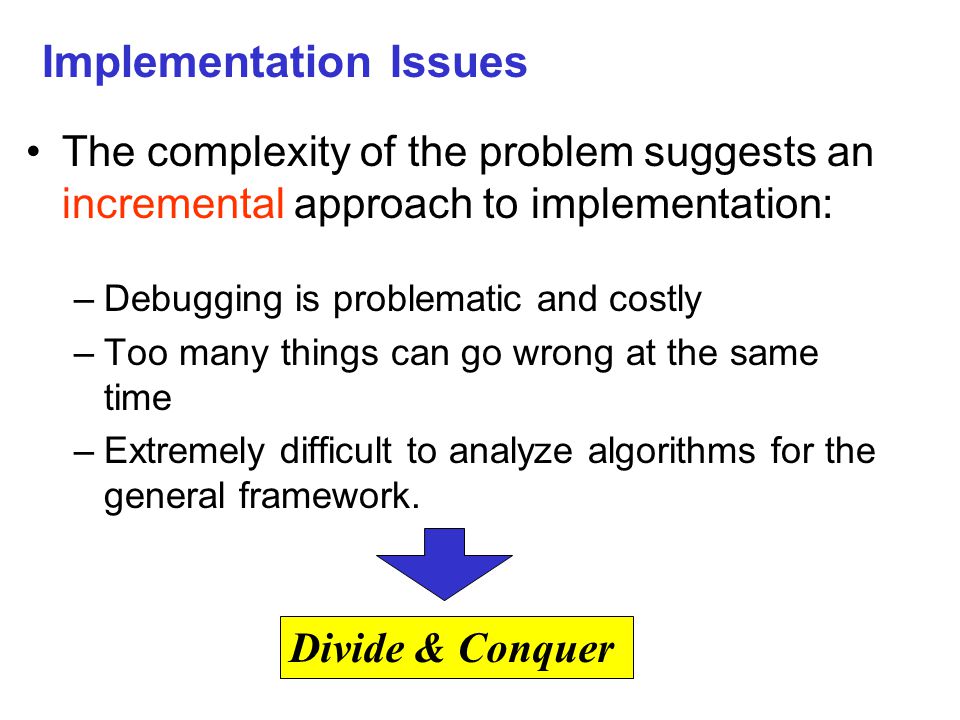 Implementation Issues

• The complexity of the problem suggests an incremental approach to implementation:

– Debugging is problematic and costly
– Too many things can go wrong at the same time
– Extremely difficult to analyze algorithms for the general framework.

Divide & Conquer